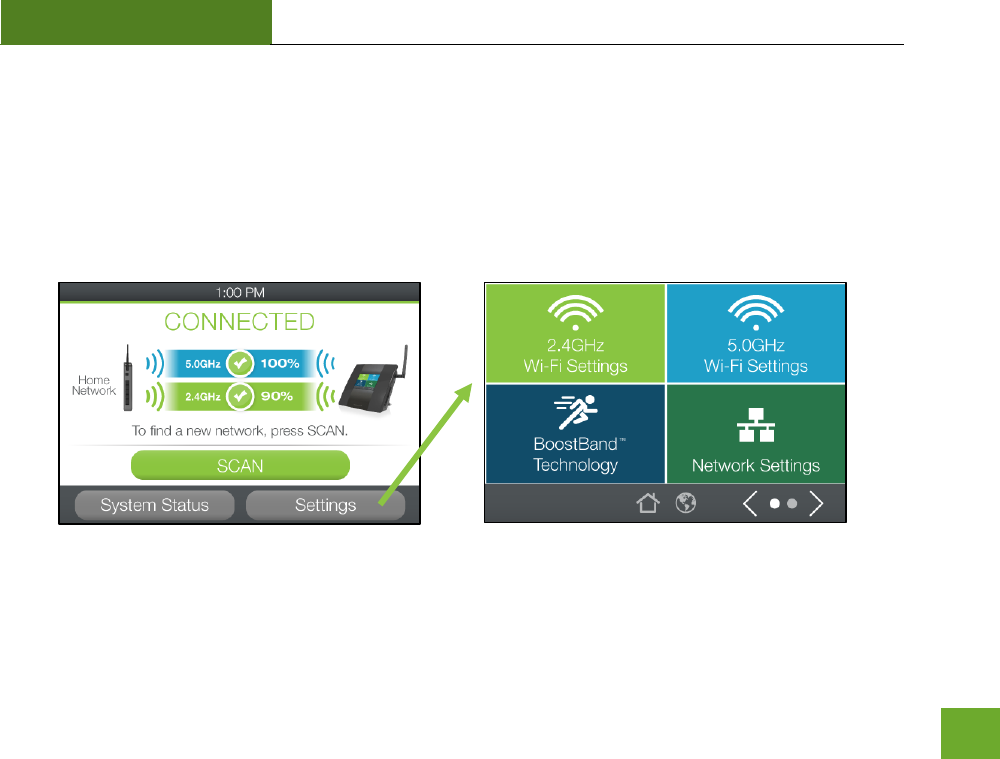 1:00 PM

CONNECTED

Home Network

5.0GHz 100%

2.4GHz 90%

To find a new network, press SCAN.

SCAN

System Status

Settings

2.4GHz
Wi-Fi Settings

5.0GHz
Wi-Fi Settings

BoostBand™
Technology

Network Settings